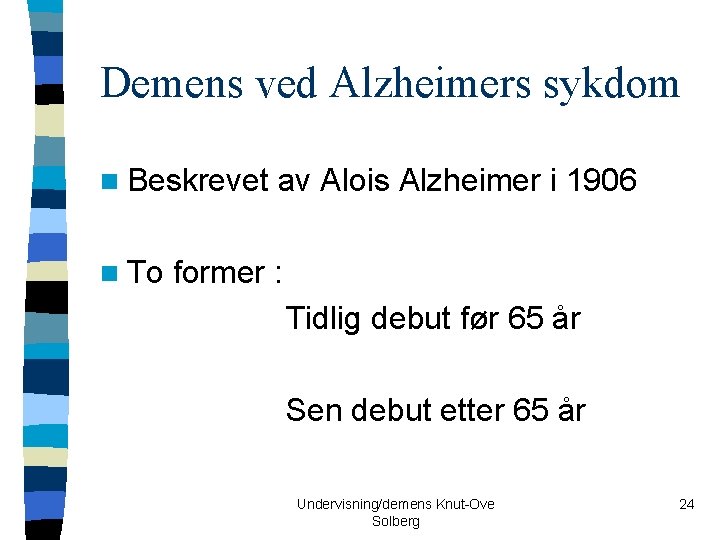 Demens ved Alzheimers sykdom

Beskrevet av Alois Alzheimer i 1906

To former :

Tidlig debut før 65 år

Sen debut etter 65 år

Undervisning/demens Knut-Ove Solberg

24